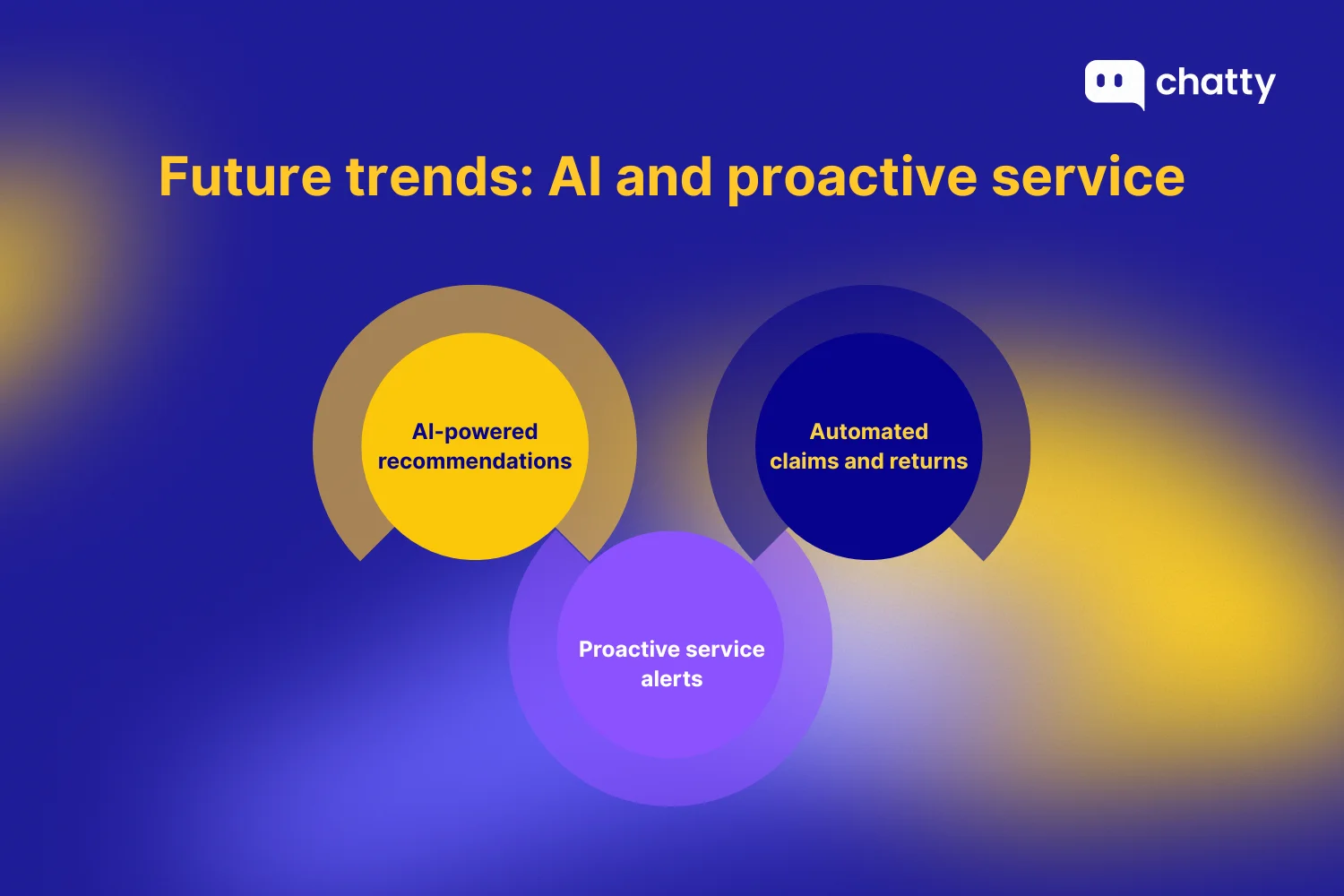 chatty

Future trends: AI and proactive service

AI-powered recommendations

Automated claims and returns

Proactive service alerts